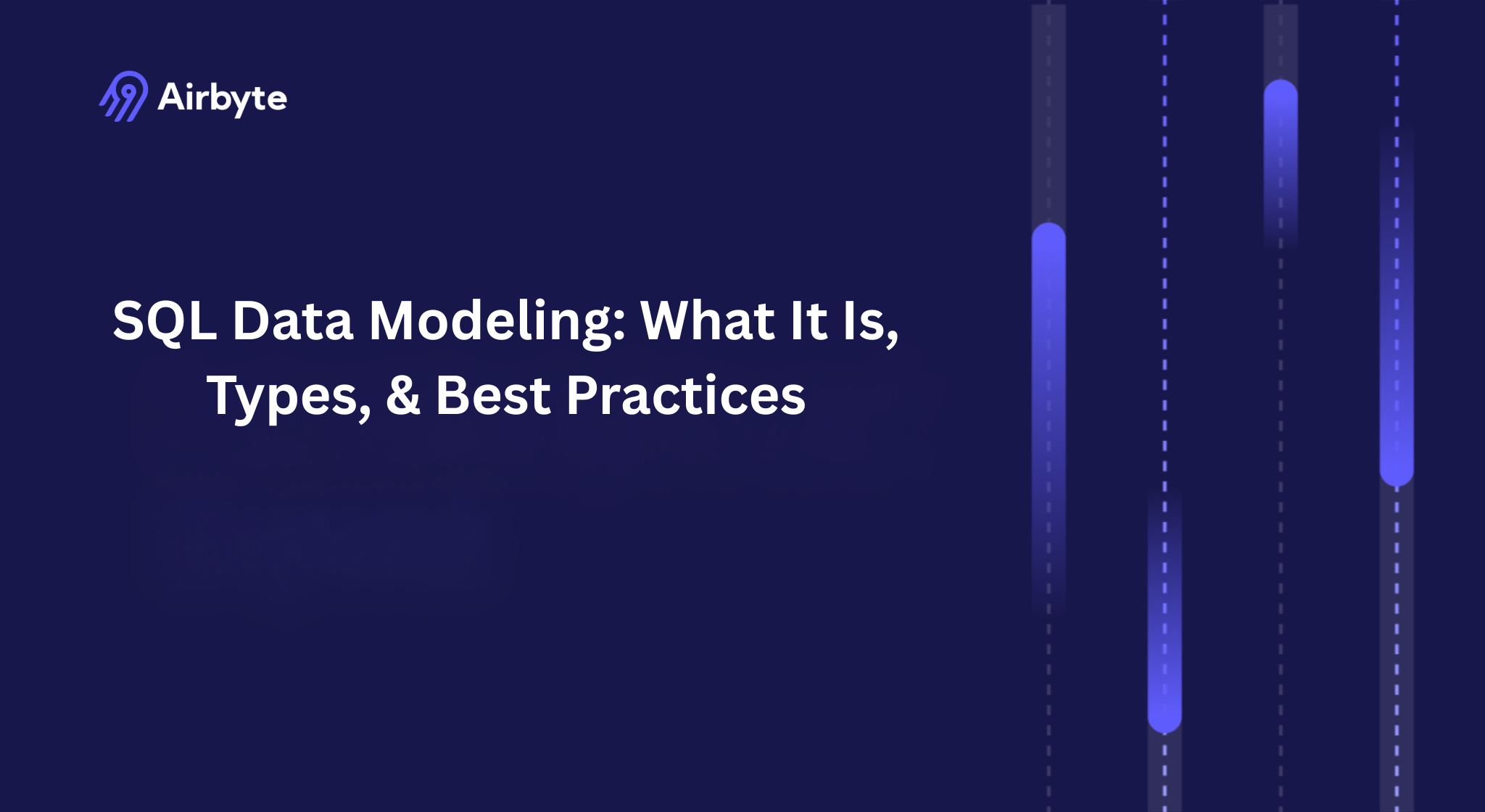 Airbyte

SQL Data Modeling: What It Is, Types, & Best Practices